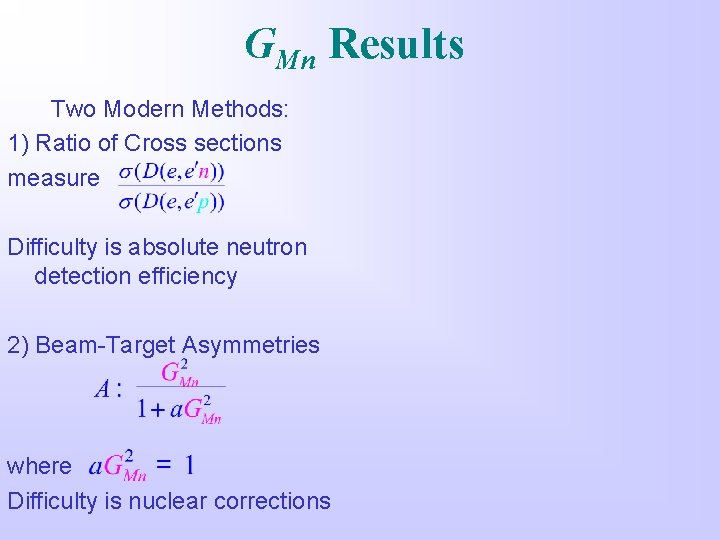 $G_{Mn}$ Results

Two Modern Methods:

1) Ratio of Cross sections

measure $\frac{\sigma(D(e,e'n))}{\sigma(D(e,e'p))}$

Difficulty is absolute neutron detection efficiency

2) Beam-Target Asymmetries

$A: \frac{G_{Mn}^2}{1+aG_{Mn}^2}$

where $aG_{Mn}^2 = 1$

Difficulty is nuclear corrections